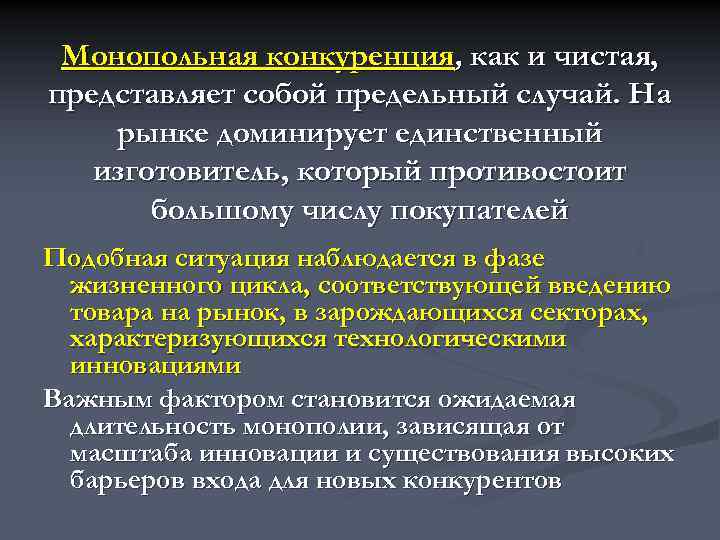 Монопольная конкуренция, как и чистая, представляет собой предельный случай. На рынке доминирует единственный изготовитель, который противостоит большому числу покупателей

Подобная ситуация наблюдается в фазе жизненного цикла, соответствующей введению товара на рынок, в зарождающихся секторах, характеризующихся технологическими инновациями

Важным фактором становится ожидаемая длительность монополии, зависящая от масштаба инновации и существования высоких барьеров входа для новых конкурентов